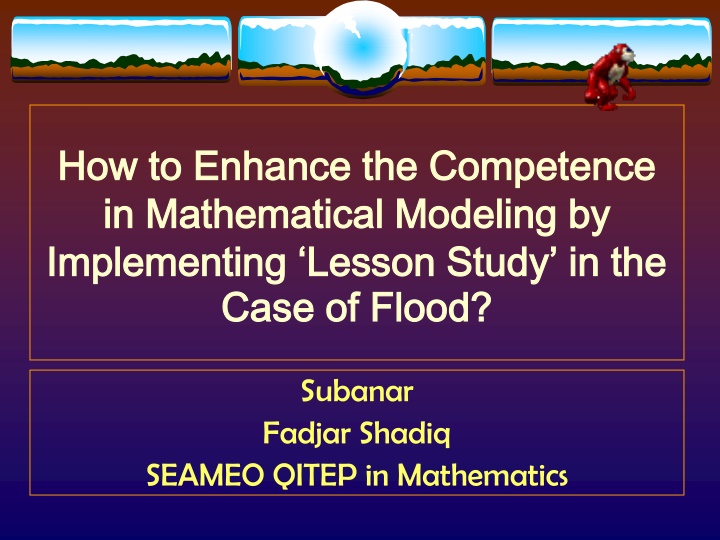 How to Enhance the Competence in Mathematical Modeling by Implementing ‘Lesson Study’ in the Case of Flood?

Subanar
Fadjar Shadiq
SEAMEO QITEP in Mathematics